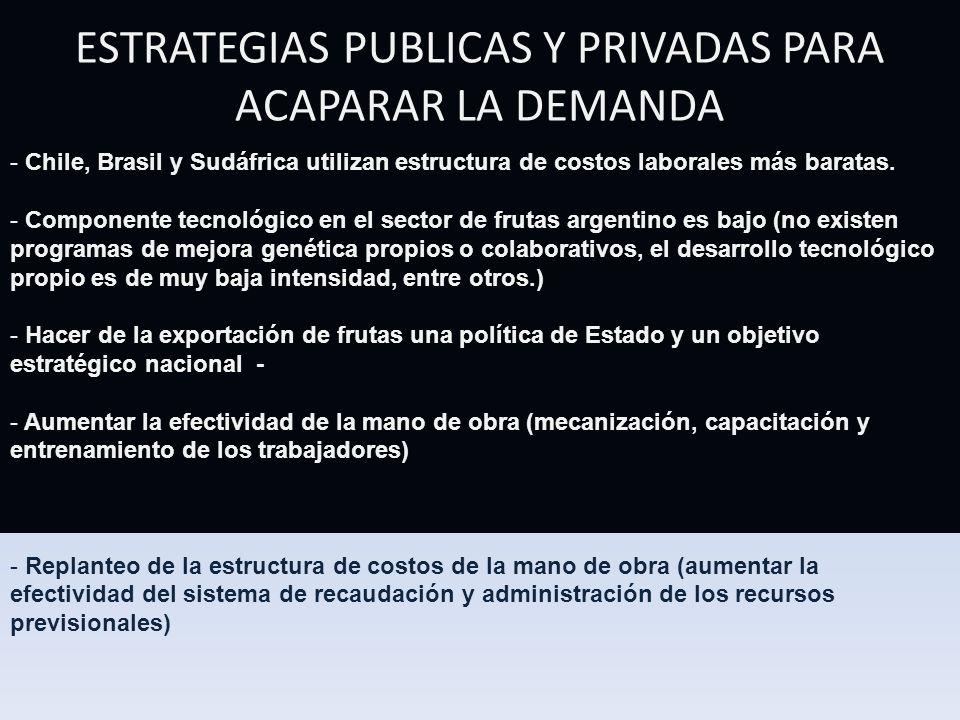 ESTRATEGIAS PUBLICAS Y PRIVADAS PARA ACAPARAR LA DEMANDA

- Chile, Brasil y Sudáfrica utilizan estructura de costos laborales más baratas.

- Componente tecnológico en el sector de frutas argentino es bajo (no existen programas de mejora genética propios o colaborativos, el desarrollo tecnológico propio es de muy baja intensidad, entre otros.)

- Hacer de la exportación de frutas una política de Estado y un objetivo estratégico nacional -

- Aumentar la efectividad de la mano de obra (mecanización, capacitación y entrenamiento de los trabajadores)

- Replanteo de la estructura de costos de la mano de obra (aumentar la efectividad del sistema de recaudación y administración de los recursos previsionales)